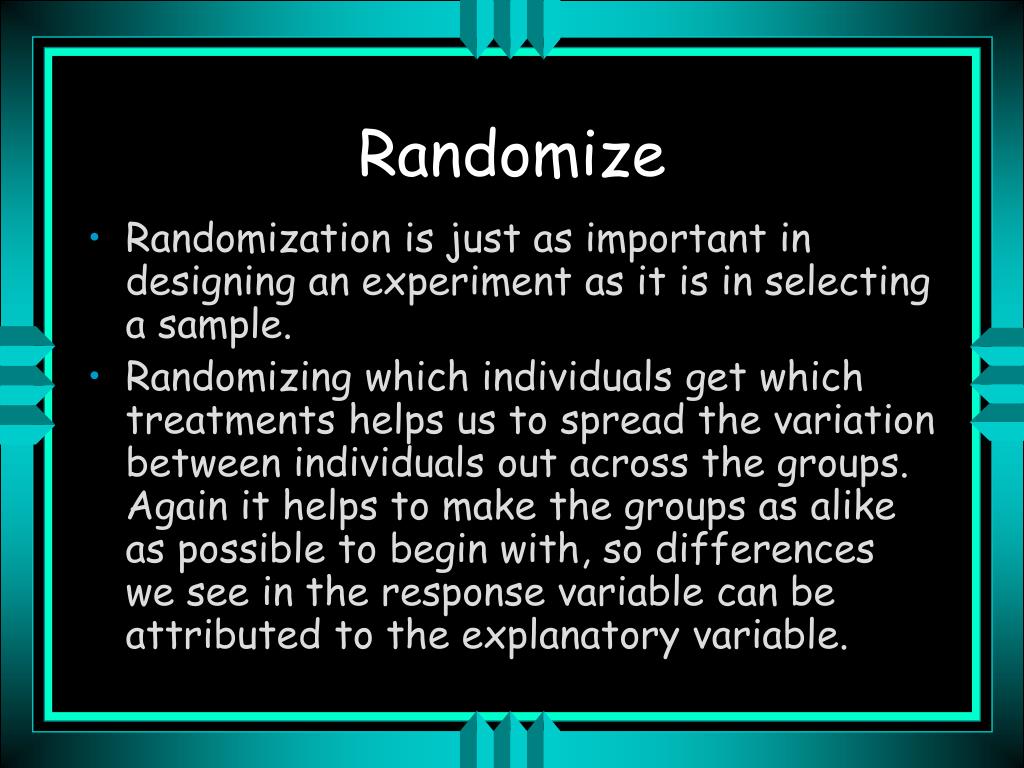 Randomize

• Randomization is just as important in designing an experiment as it is in selecting a sample.
• Randomizing which individuals get which treatments helps us to spread the variation between individuals out across the groups. Again it helps to make the groups as alike as possible to begin with, so differences we see in the response variable can be attributed to the explanatory variable.